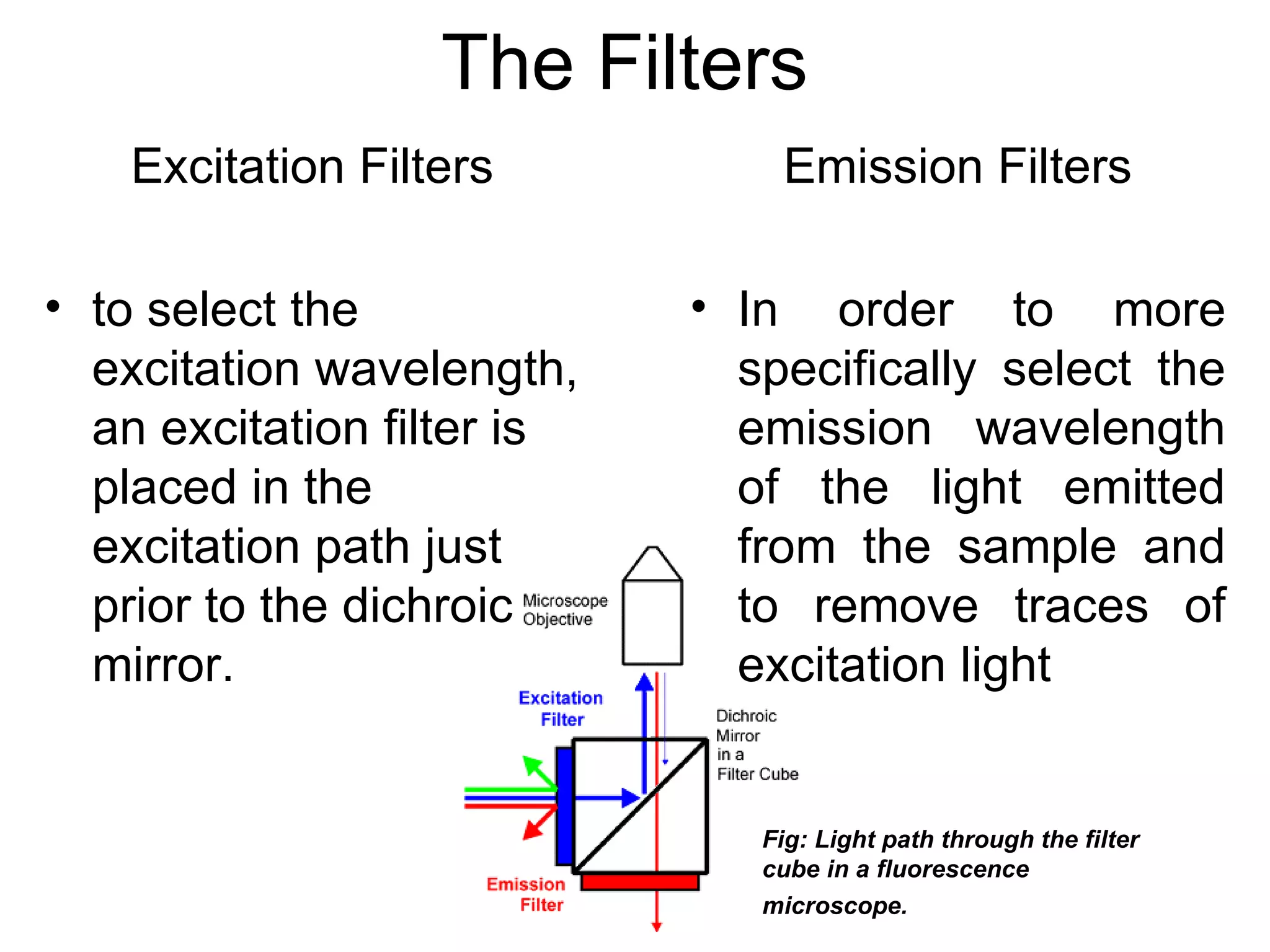 The Filters

Excitation Filters

• to select the excitation wavelength, an excitation filter is placed in the excitation path just prior to the dichroic mirror.

Emission Filters

• In order to more specifically select the emission wavelength of the light emitted from the sample and to remove traces of excitation light

Microscope Objective

Excitation Filter

Dichroic Mirror in a Filter Cube

Emission Filter

Fig: Light path through the filter cube in a fluorescence microscope.